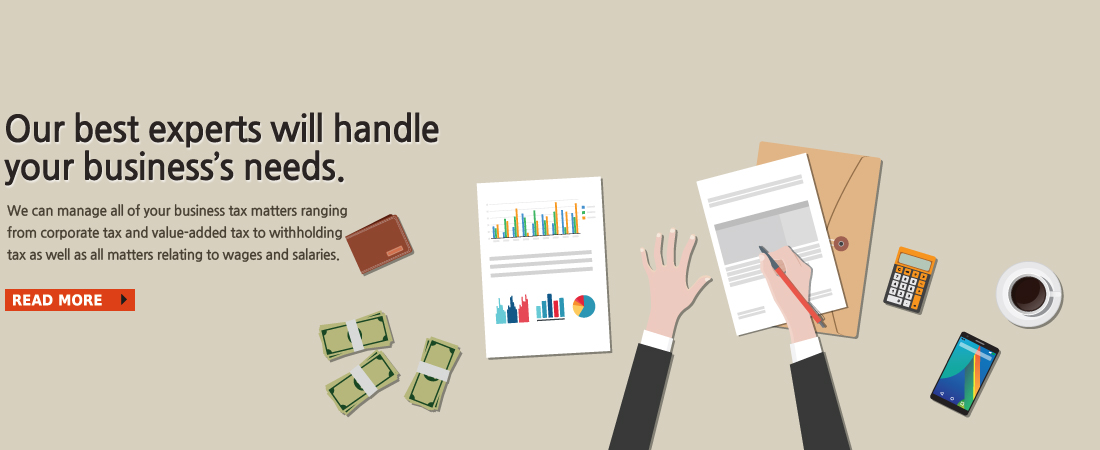 Our best experts will handle your business's needs.

We can manage all of your business tax matters ranging from corporate tax and value-added tax to withholding tax as well as all matters relating to wages and salaries.

READ MORE